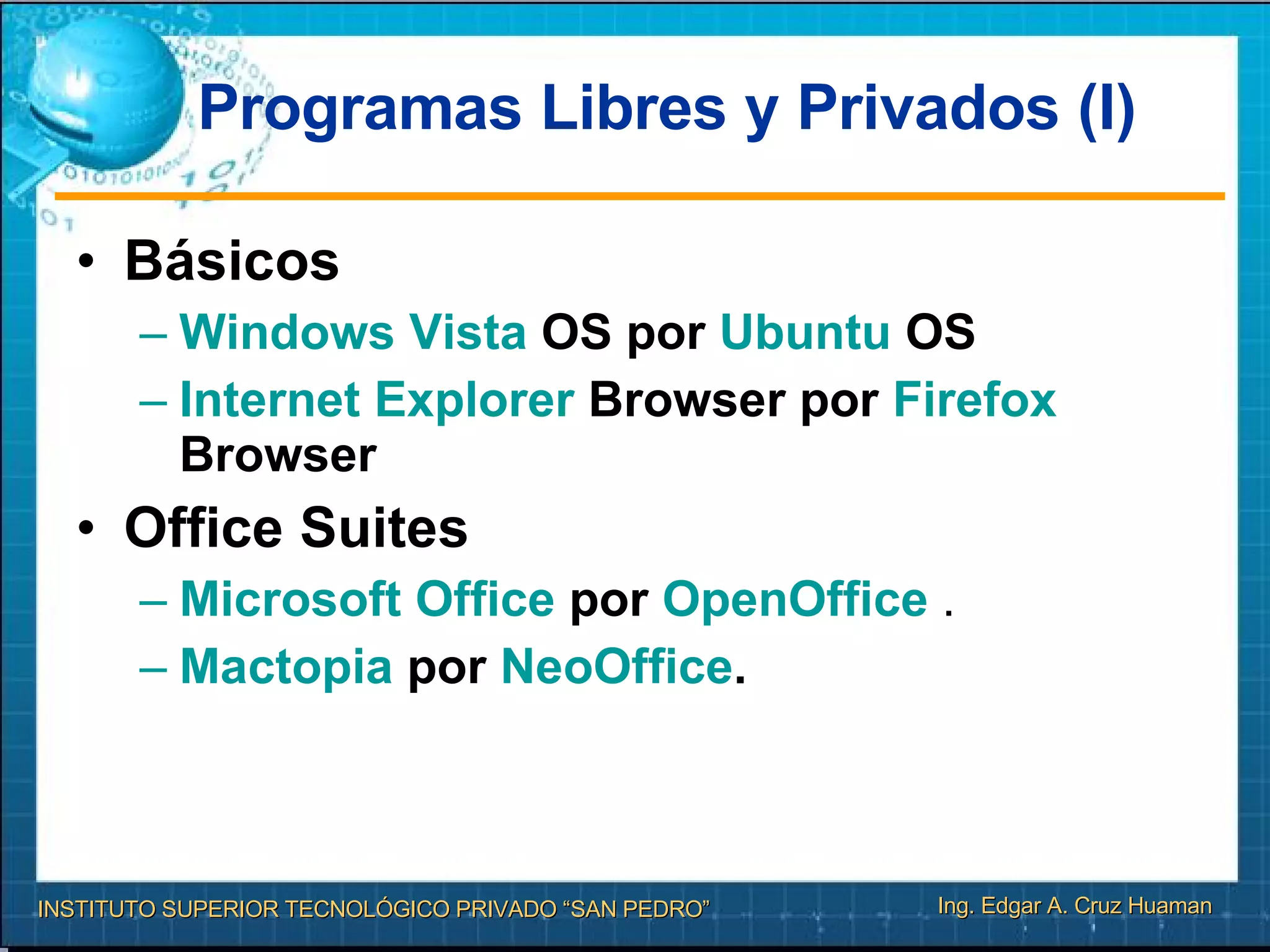 Programas Libres y Privados (I)

• Básicos
– Windows Vista OS por Ubuntu OS
– Internet Explorer Browser por Firefox Browser

• Office Suites
– Microsoft Office por OpenOffice .
– Mactopia por NeoOffice.

INSTITUTO SUPERIOR TECNOLÓGICO PRIVADO “SAN PEDRO”

Ing. Edgar A. Cruz Huaman